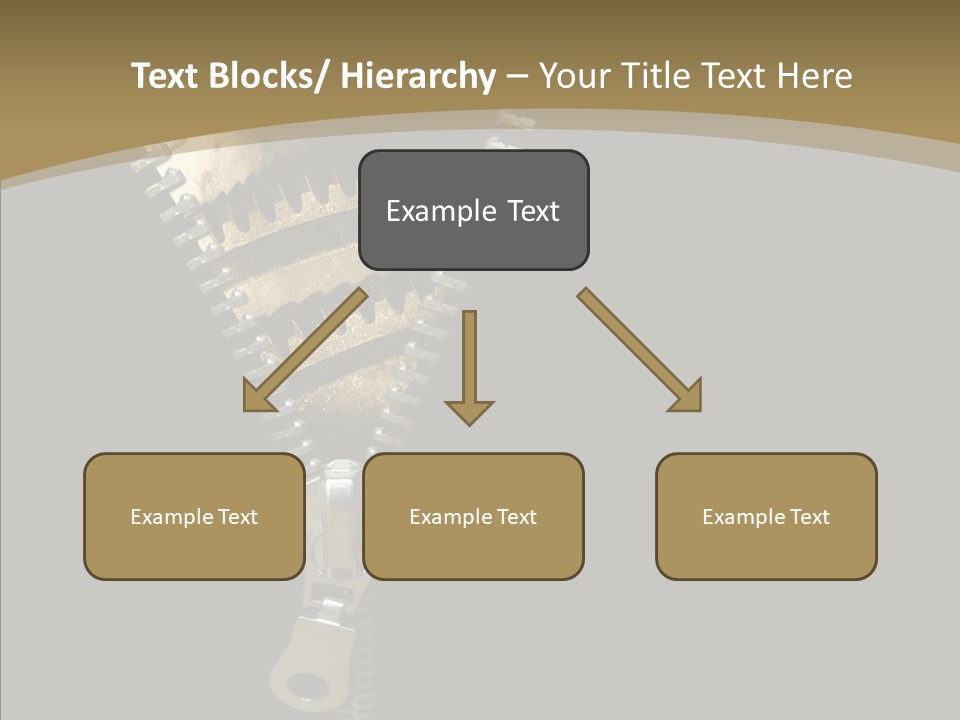 Text Blocks/ Hierarchy – Your Title Text Here

Example Text

Example Text

Example Text

Example Text